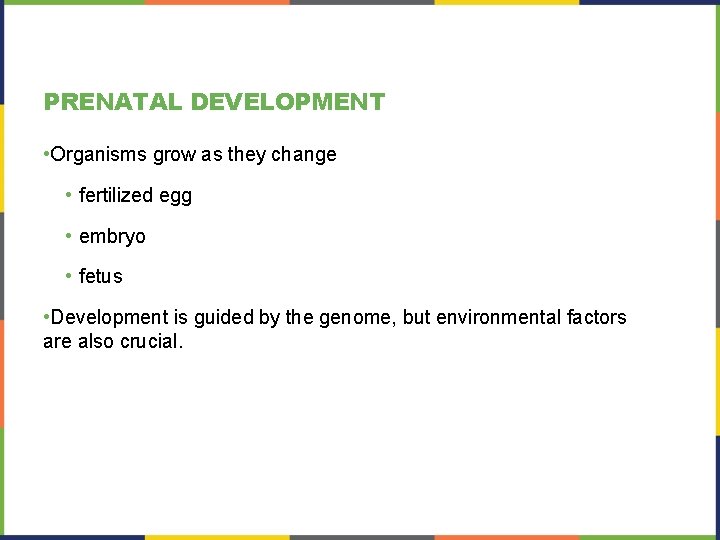 PRENATAL DEVELOPMENT

•Organisms grow as they change

• fertilized egg

• embryo

• fetus

•Development is guided by the genome, but environmental factors are also crucial.